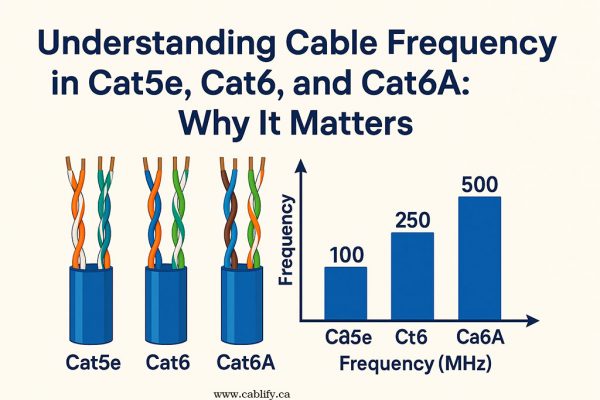 Understanding Cable Frequency in Cat5e, Cat6, and Cat6A: Why It Matters

Cat5e Cat6 Cat6A

Frequency

100
250
500

Ca5e Ct6 Ca6A
Frequency (MHz)

www.cablify.ca